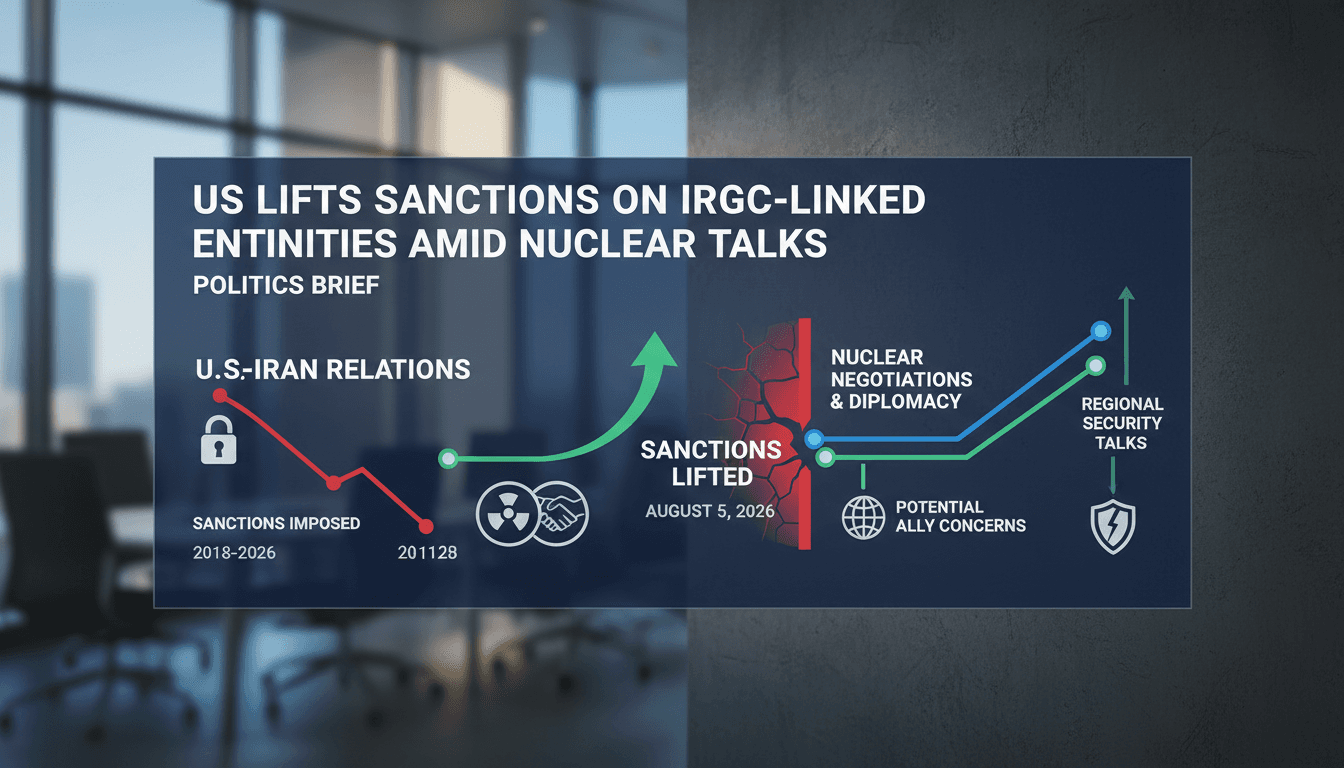 US LIFTS SANCTIONS ON IRGC-LINKED ENTINITIES AMID NUCLEAR TALKS

POLITICS BRIEF

U.S.-IRAN RELATIONS

SANCTIONS IMPOSED

2018-2026

201128

SANCTIONS LIFTED

AUGUST 5, 2026

NUCLEAR NEGOTIATIONS & DIPLOMACY

POTENTIAL ALLY CONCERNS

REGIONAL SECURITY TALKS